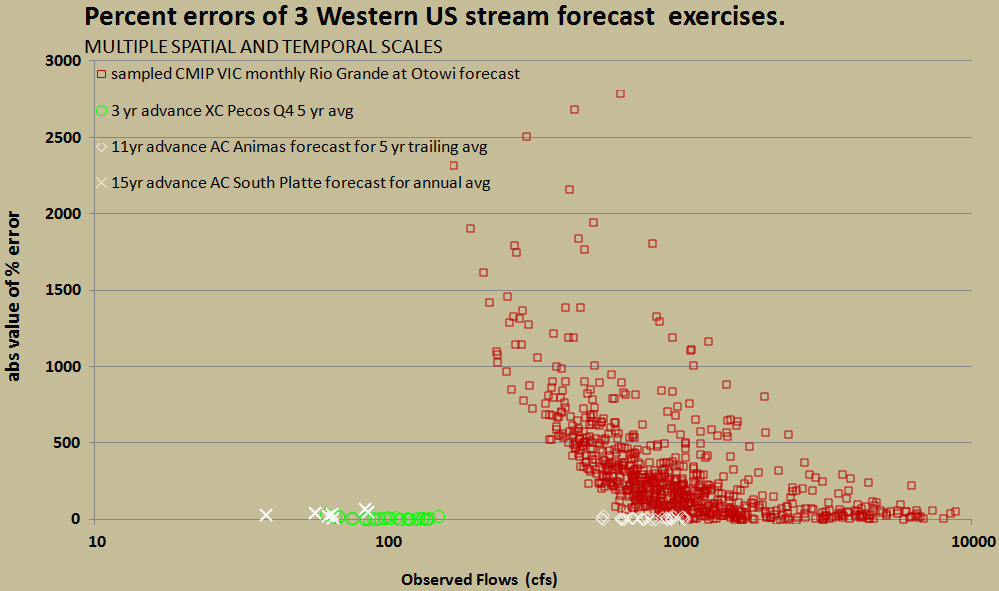 Percent errors of 3 Western US stream forecast exercises.

MULTIPLE SPATIAL AND TEMPORAL SCALES

sampled CMIP VIC monthly Rio Grande at Otowi forecast

3 yr advance XC Pecos Q4 5 yr avg

11yr advance AC Animas forecast for 5 yr trailing avg

15yr advance AC South Platte forecast for annual avg

abs value of % error

3000
2500
2000
1500
1000
500
0

10
100
1000
10000

Observed Flows (cfs)